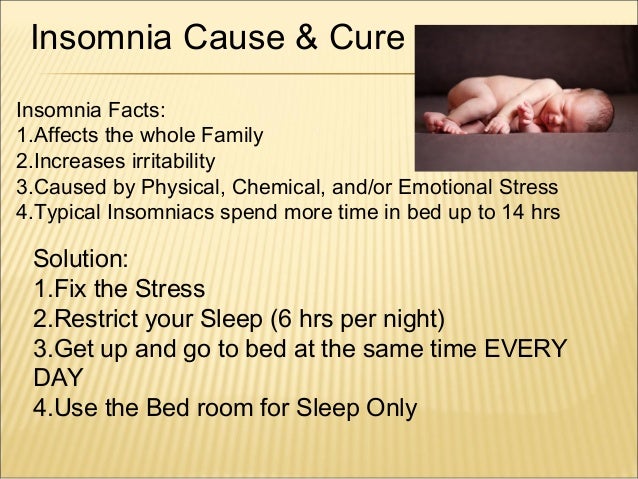 Insomnia Cause & Cure

Insomnia Facts:
1.Affects the whole Family
2.Increases irritability
3.Caused by Physical, Chemical, and/or Emotional Stress
4.Typical Insomniacs spend more time in bed up to 14 hrs

Solution:
1.Fix the Stress
2.Restrict your Sleep (6 hrs per night)
3.Get up and go to bed at the same time EVERY DAY
4.Use the Bed room for Sleep Only